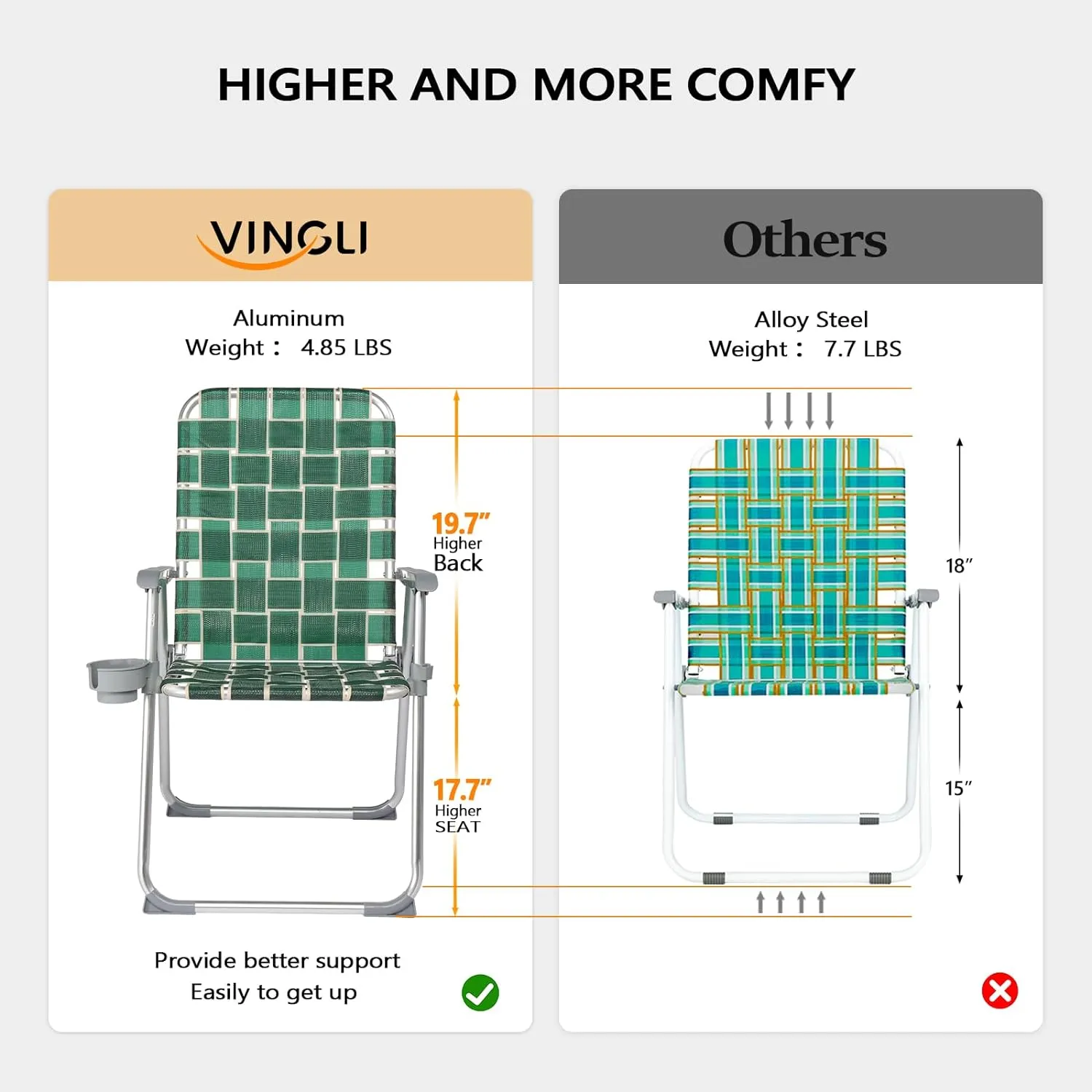 HIGHER AND MORE COMFY

VINGLI

Aluminum
Weight： 4.85 LBS

19.7″
Higher
Back

17.7″
Higher
SEAT

Provide better support
Easily to get up

Others

Alloy Steel
Weight： 7.7 LBS

18″

15″